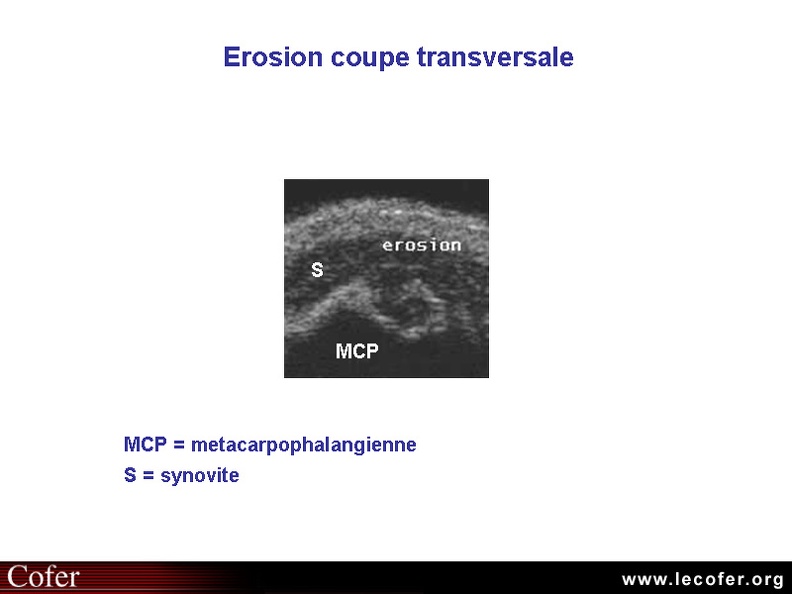 Erosion coupe transversale

erosion

S

MCP

MCP = metacarpophalangienne
S = synovite

Cofer

www.lecofer.org